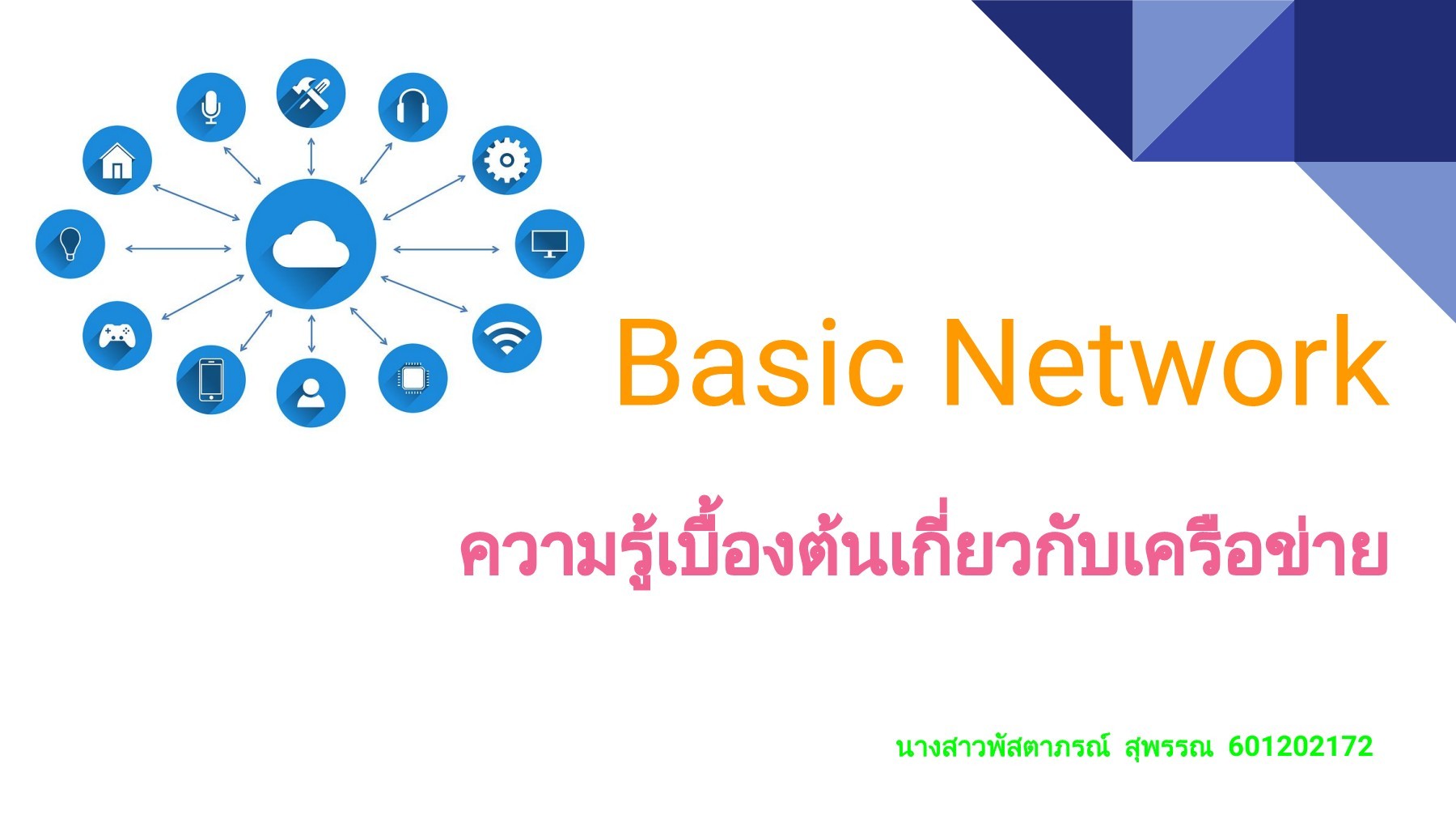 Basic Network

ความรู้เบื้องต้นเกี่ยวกับเครือข่าย

นางสาวพัสตาภรณ์ สุพรรณ 601202172